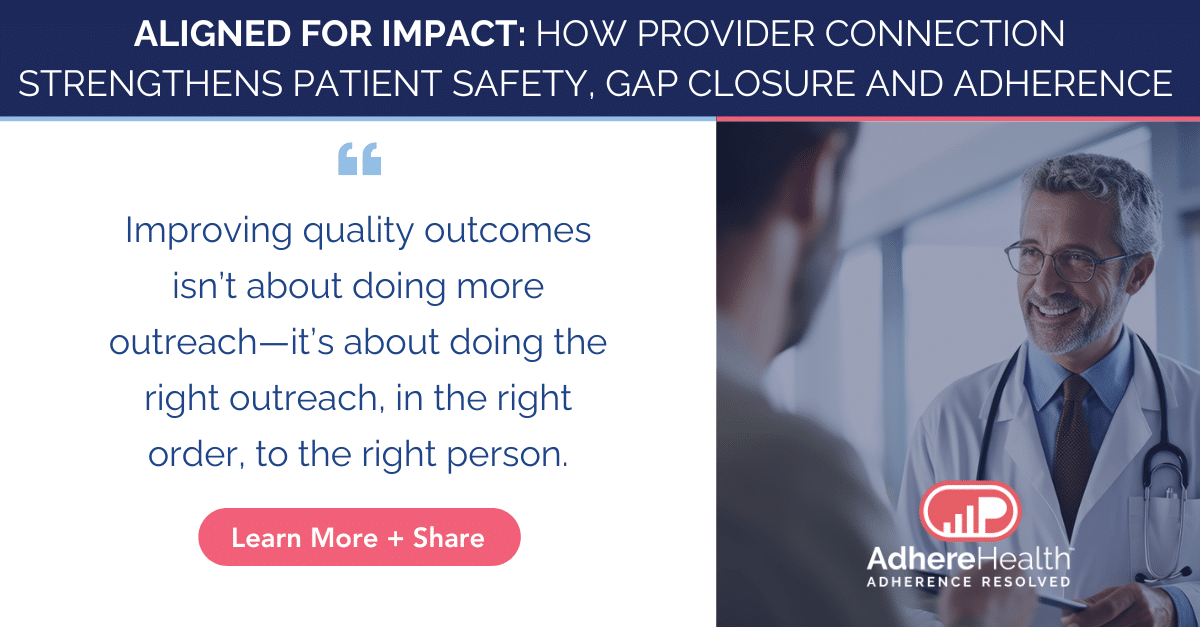 ALIGNED FOR IMPACT: HOW PROVIDER CONNECTION STRENGTHENS PATIENT SAFETY, GAP CLOSURE AND ADHERENCE

“

Improving quality outcomes isn’t about doing more outreach—it’s about doing the right outreach, in the right order, to the right person.

Learn More + Share

AdhereHealth™
ADHERENCE RESOLVED